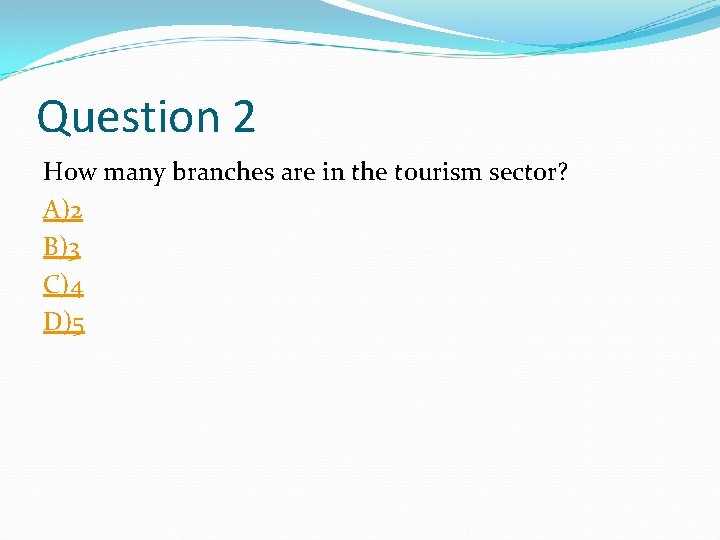 Question 2

How many branches are in the tourism sector?

A)2
B)3
C)4
D)5